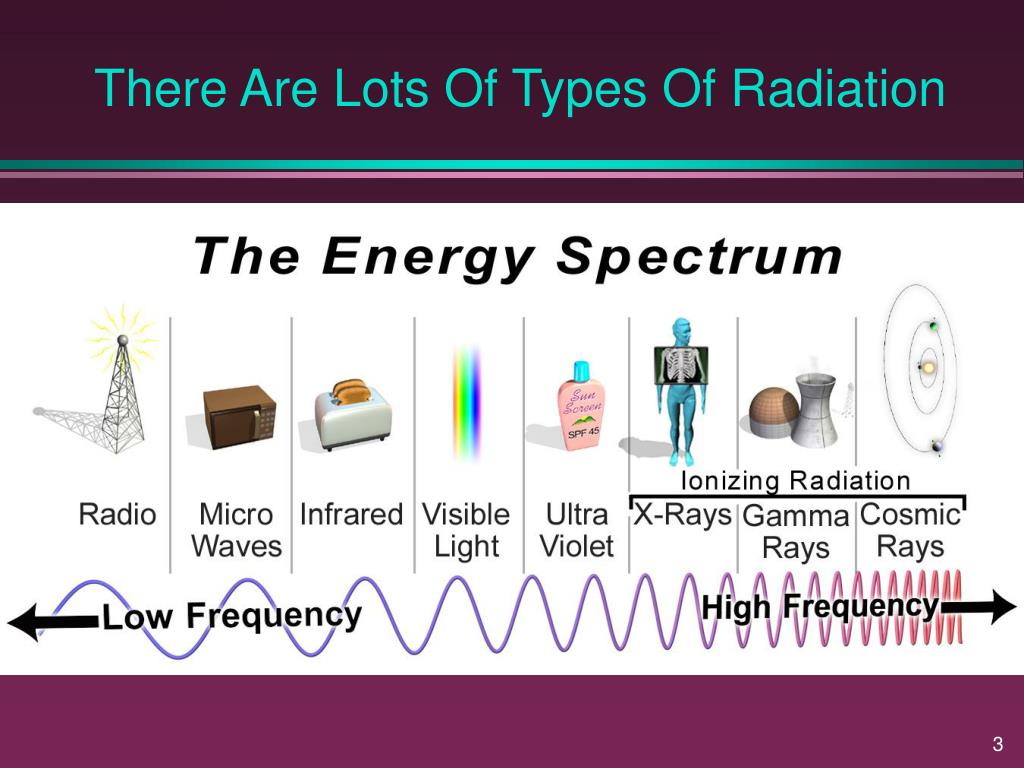 There Are Lots Of Types Of Radiation

The Energy Spectrum

Sun Screen SPF 45

Ionizing Radiation

Radio

Micro Waves

Infrared

Visible Light

Ultra Violet

X-Rays

Gamma Rays

Cosmic Rays

Low Frequency

High Frequency

3